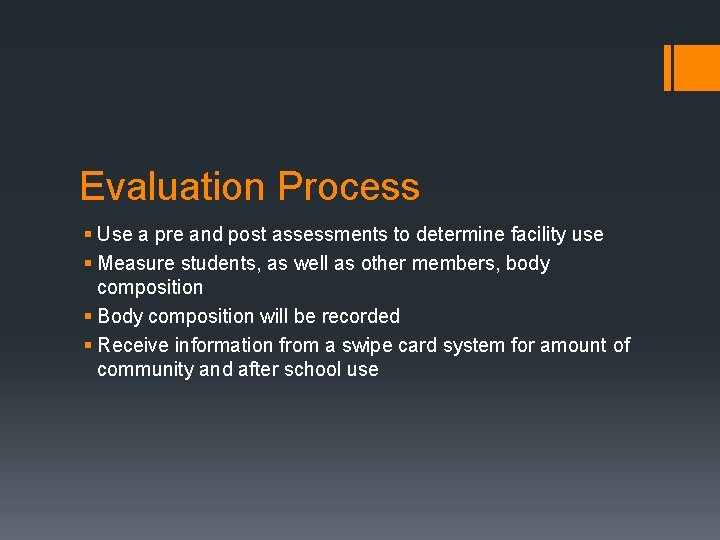 Evaluation Process

▪ Use a pre and post assessments to determine facility use
▪ Measure students, as well as other members, body composition
▪ Body composition will be recorded
▪ Receive information from a swipe card system for amount of community and after school use